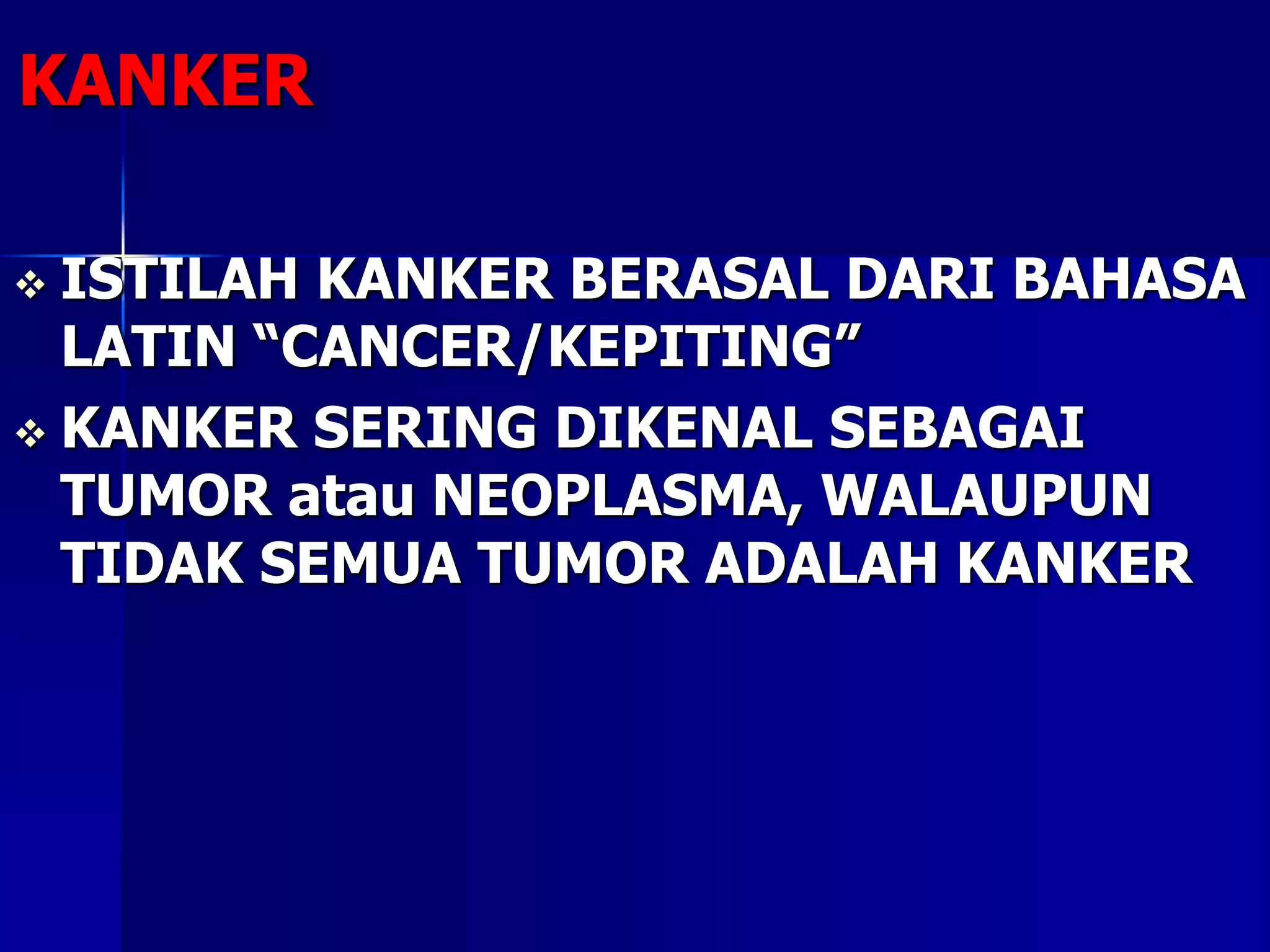 KANKER

❖ ISTILAH KANKER BERASAL DARI BAHASA LATIN “CANCER/KEPITING”

❖ KANKER SERING DIKENAL SEBAGAI TUMOR atau NEOPLASMA, WALAUPUN TIDAK SEMUA TUMOR ADALAH KANKER